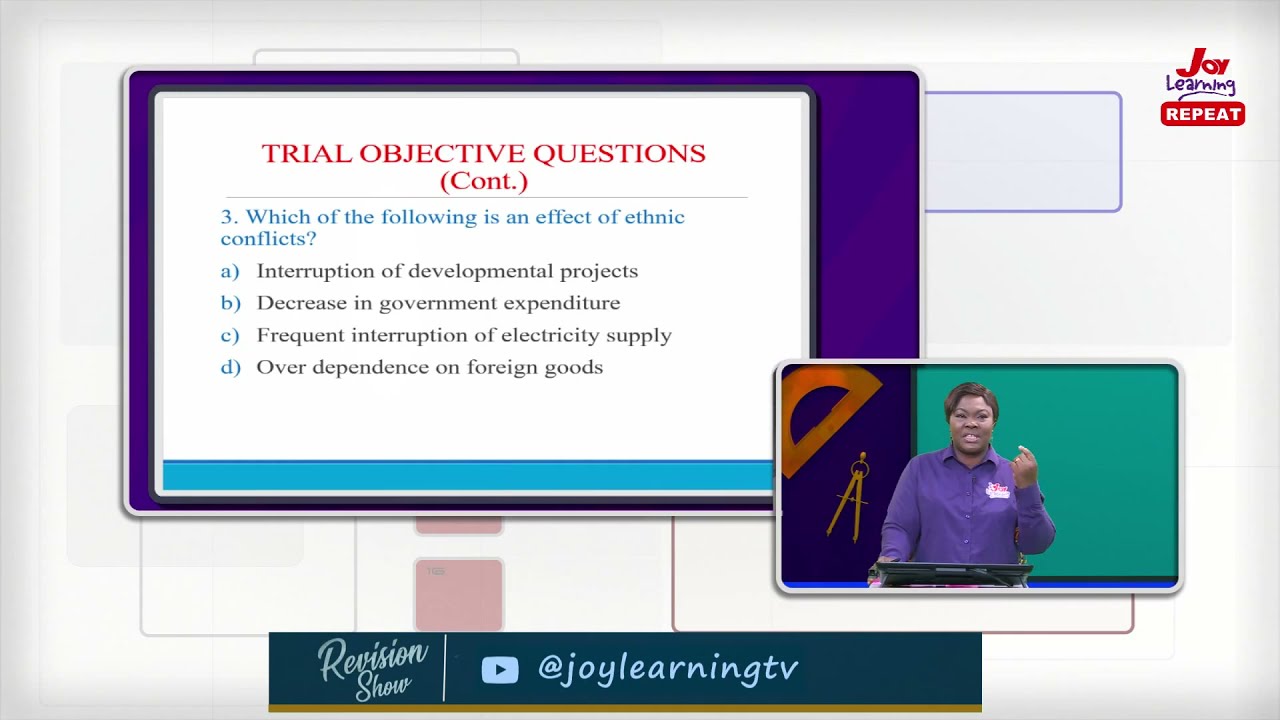 Joy Learning
REPEAT

TRIAL OBJECTIVE QUESTIONS (Cont.)

3. Which of the following is an effect of ethnic conflicts?

a) Interruption of developmental projects
b) Decrease in government expenditure
c) Frequent interruption of electricity supply
d) Over dependence on foreign goods

Revision Show

@joylearningtv